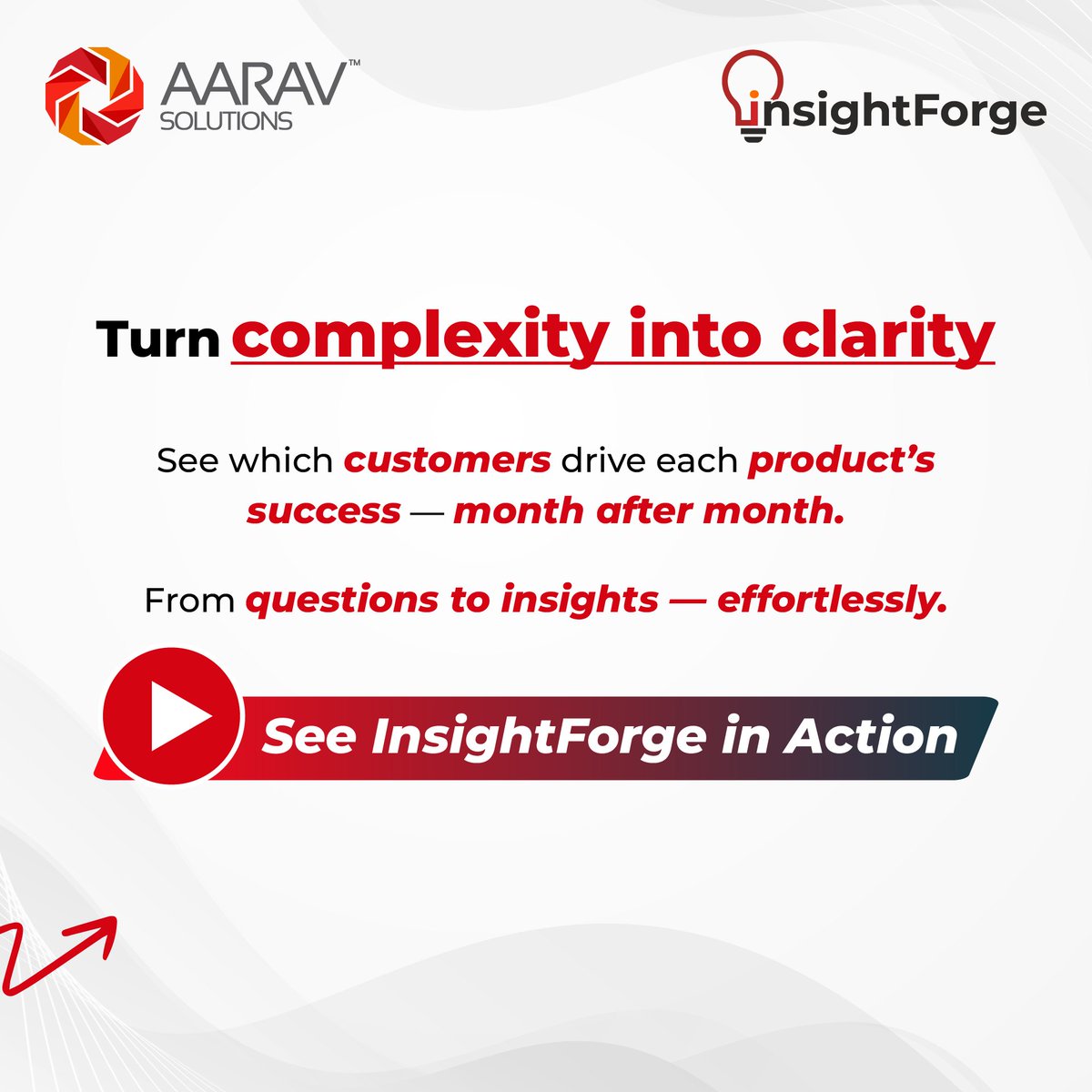 AARAV™ SOLUTIONS

insightForge

Turn complexity into clarity

See which customers drive each product's success — month after month.

From questions to insights — effortlessly.

See InsightForge in Action